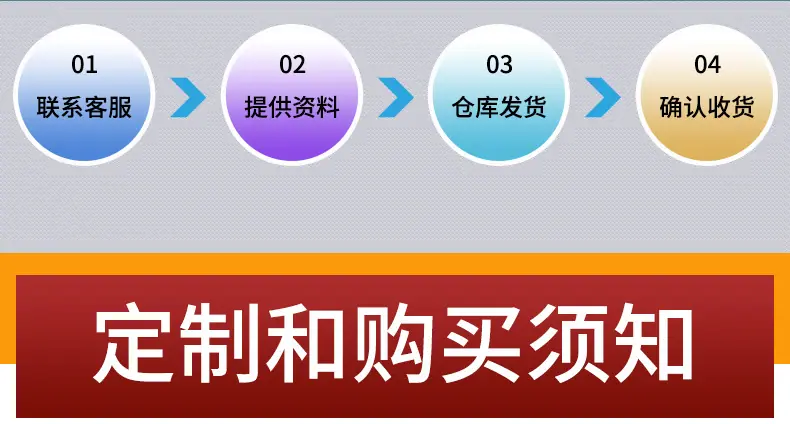 01
联系客服

02
提供资料

03
仓库发货

04
确认收货

定制和购买须知